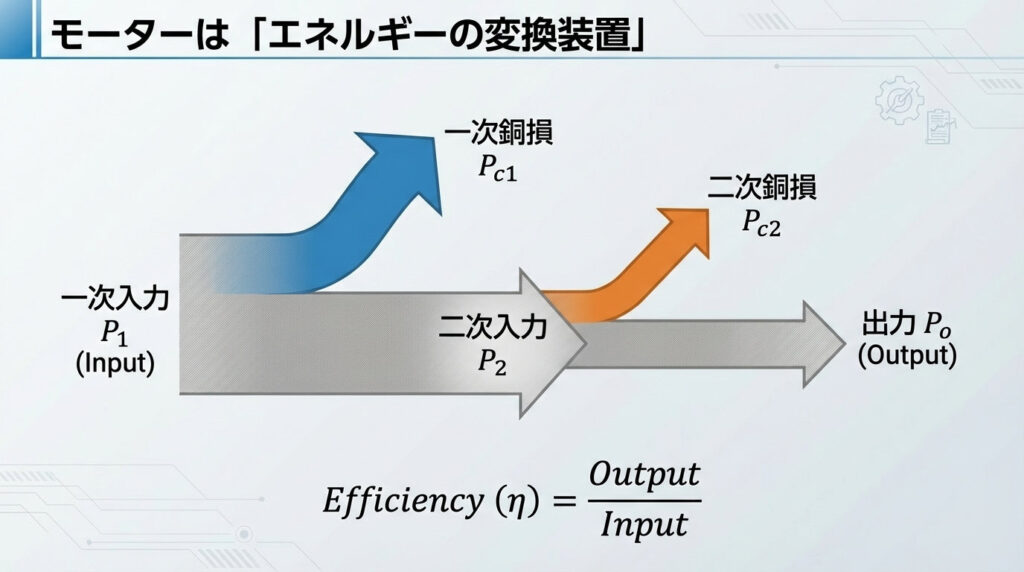 モーターは「エネルギーの変換装置」

一次銅損
$P_{c1}$

二次銅損
$P_{c2}$

一次入力
$P_1$
(Input)

二次入力
$P_2$

出力 $P_o$
(Output)

$Efficiency\ (\eta) = \frac{Output}{Input}$